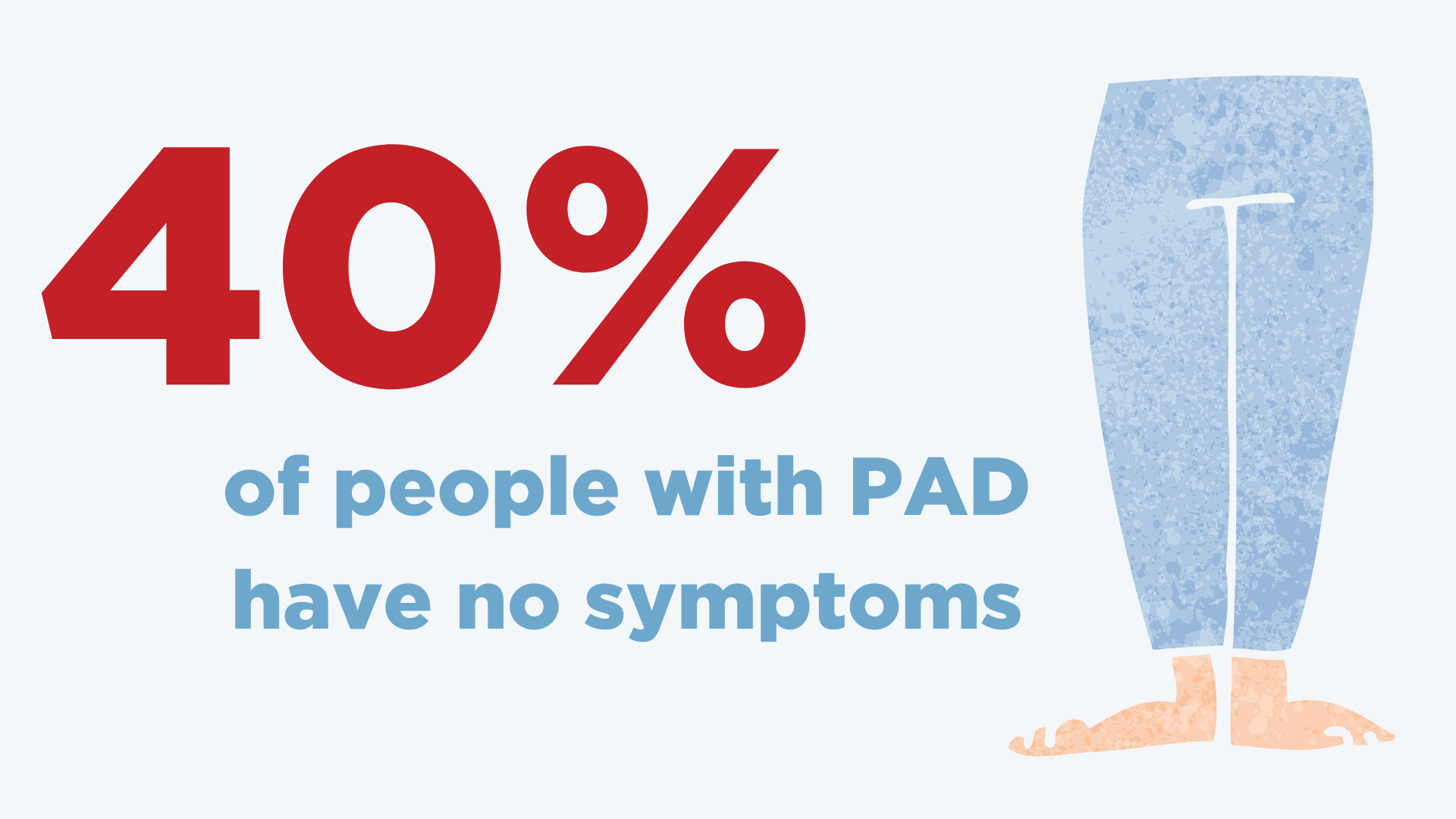 40%

of people with PAD have no symptoms